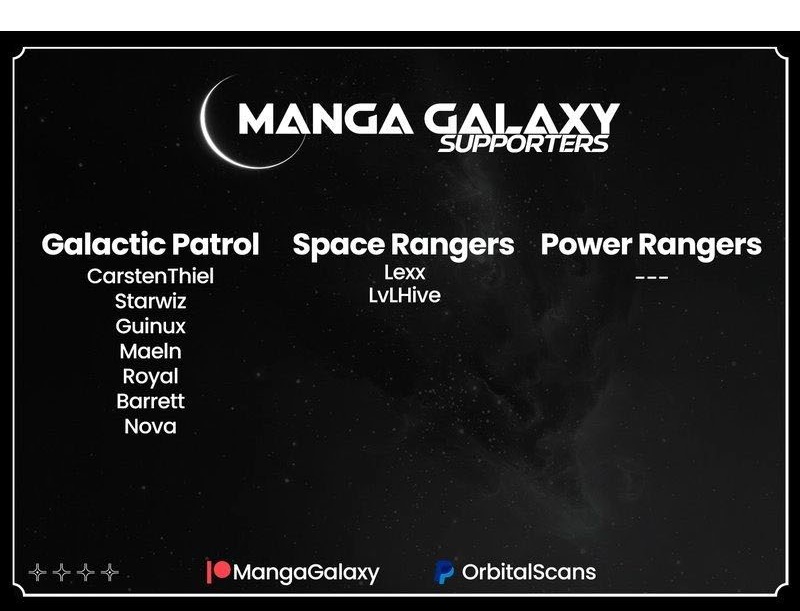 MANGA GALAXY
SUPPORTERS

Galactic Patrol
CarstenThiel
Starwiz
Guinux
Maeln
Royal
Barrett
Nova

Space Rangers
Lexx
LvLHive

Power Rangers
---

MangaGalaxy
OrbitalScans